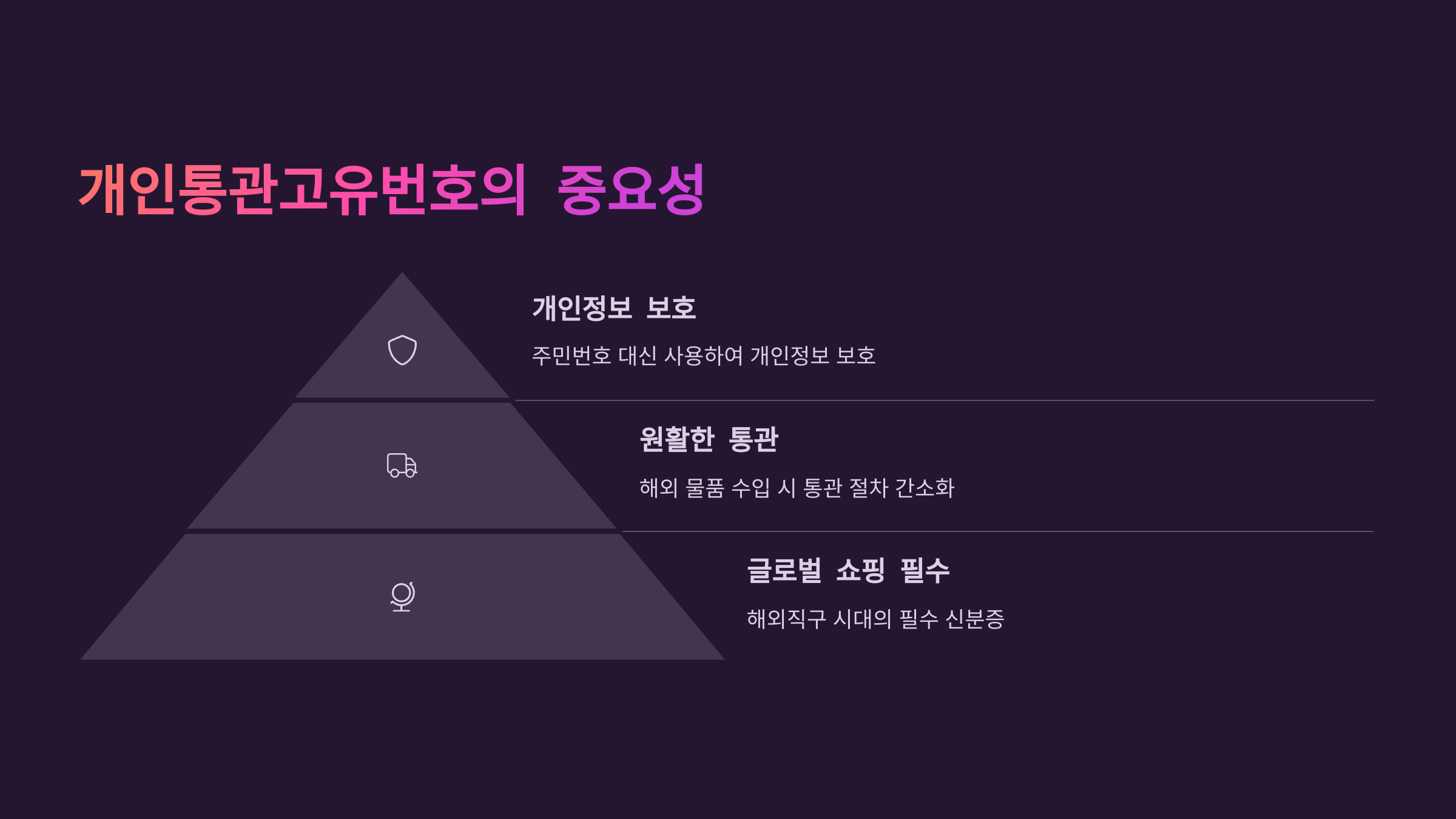 개인통관고유번호의 중요성

개인정보 보호

주민번호 대신 사용하여 개인정보 보호

원활한 통관

해외 물품 수입 시 통관 절차 간소화

글로벌 쇼핑 필수

해외직구 시대의 필수 신분증